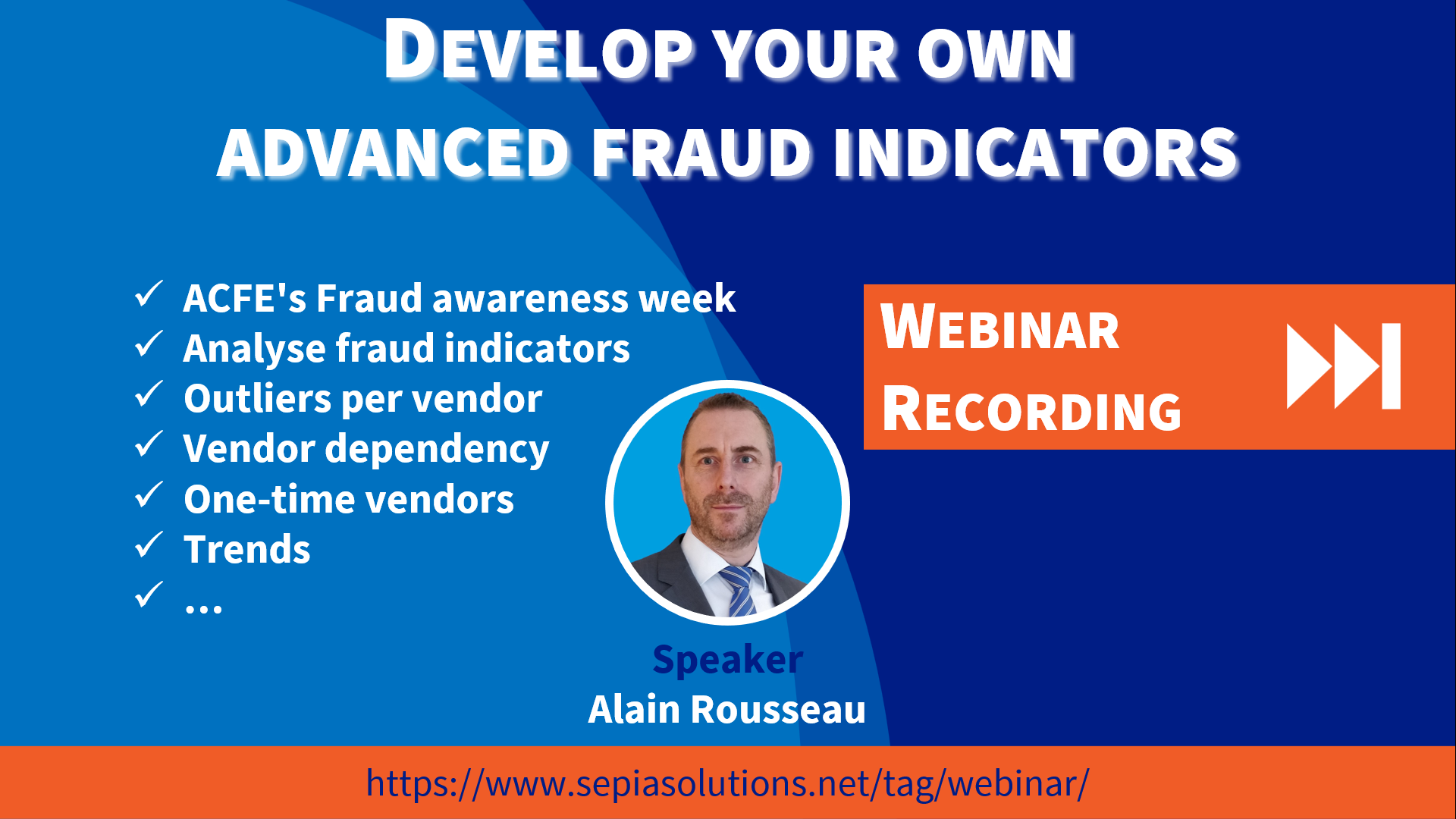 DEVELOP YOUR OWN
ADVANCED FRAUD INDICATORS

✓ ACFE's Fraud awareness week
✓ Analyse fraud indicators
✓ Outliers per vendor
✓ Vendor dependency
✓ One-time vendors
✓ Trends
✓ ...

WEBINAR
RECORDING

Speaker
Alain Rousseau

https://www.sepiasolutions.net/tag/webinar/